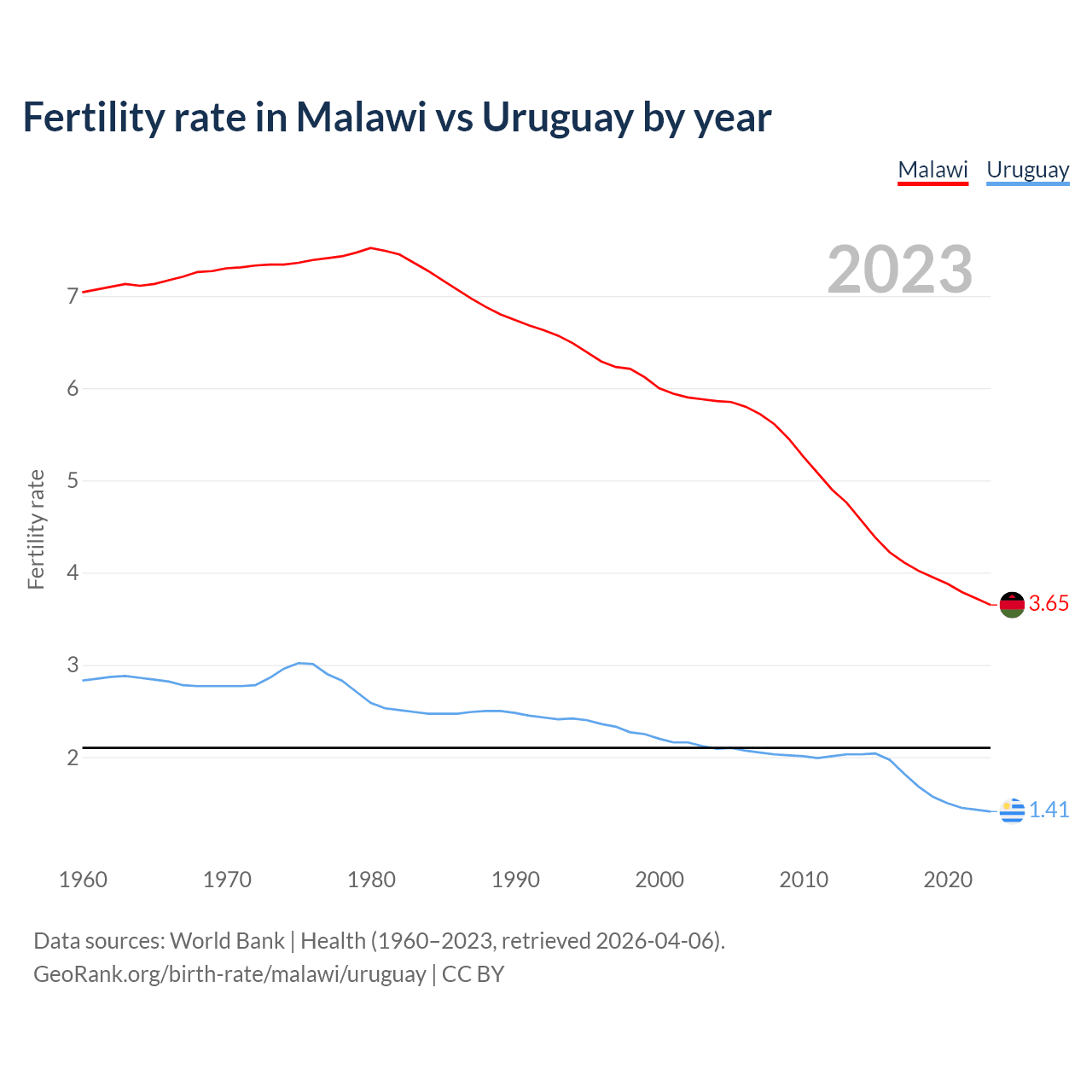 Fertility rate in Malawi vs Uruguay by year

Malawi Uruguay

2023

Fertility rate

7
6
5
4
3
2

3.65
1.41

1960 1970 1980 1990 2000 2010 2020

Data sources: World Bank | Health (1960–2023, retrieved 2026-04-06).
GeoRank.org/birth-rate/malawi/uruguay | CC BY